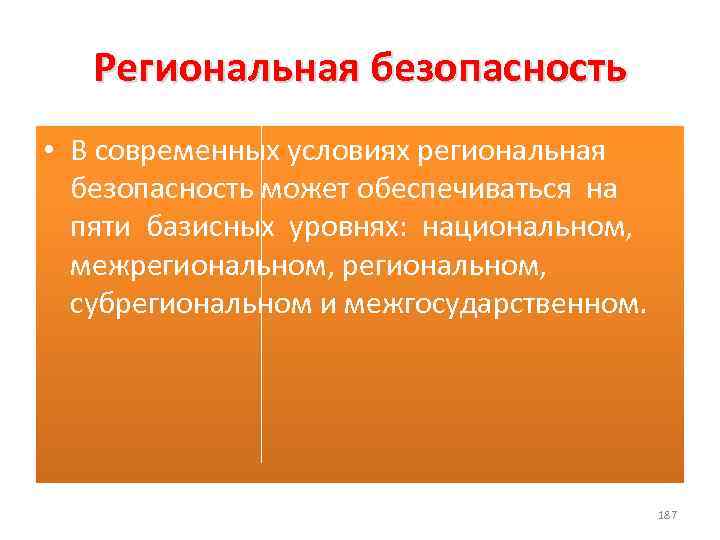 Региональная безопасность

• В современных условиях региональная безопасность может обеспечиваться на пяти базисных уровнях: национальном, межрегиональном, региональном, субрегиональном и межгосударственном.

187